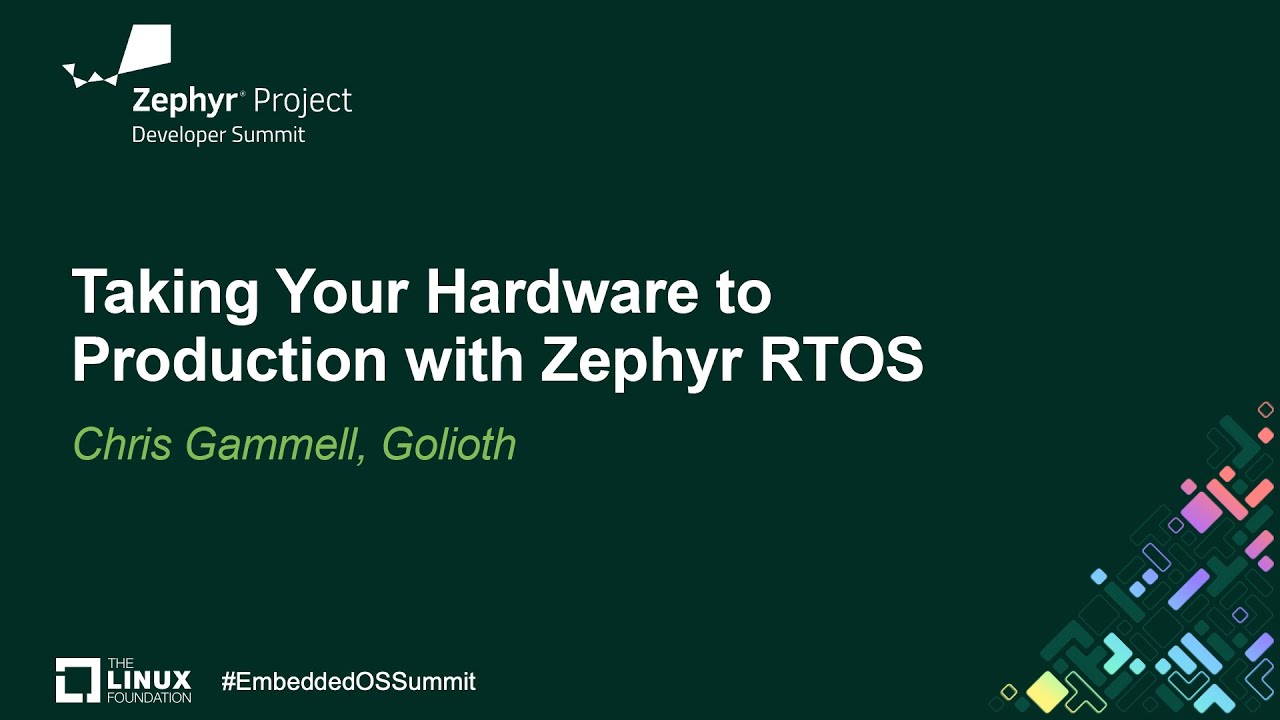 Zephyr® Project
Developer Summit

Taking Your Hardware to Production with Zephyr RTOS

Chris Gammell, Golioth

THE LINUX FOUNDATION

#EmbeddedOSSummit